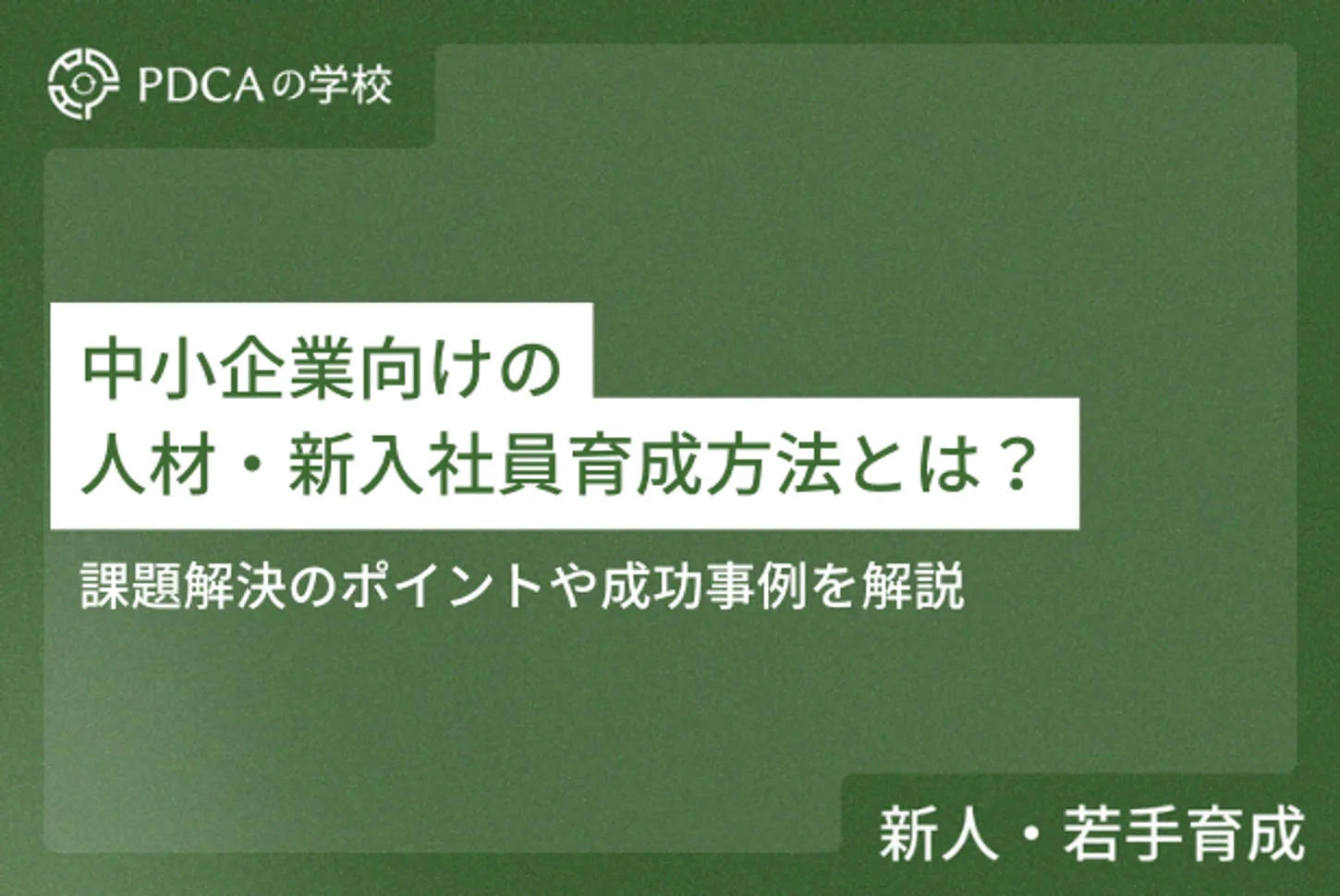 PDCAの学校

中小企業向けの
人材・新入社員育成方法とは？

課題解決のポイントや成功事例を解説

新人・若手育成